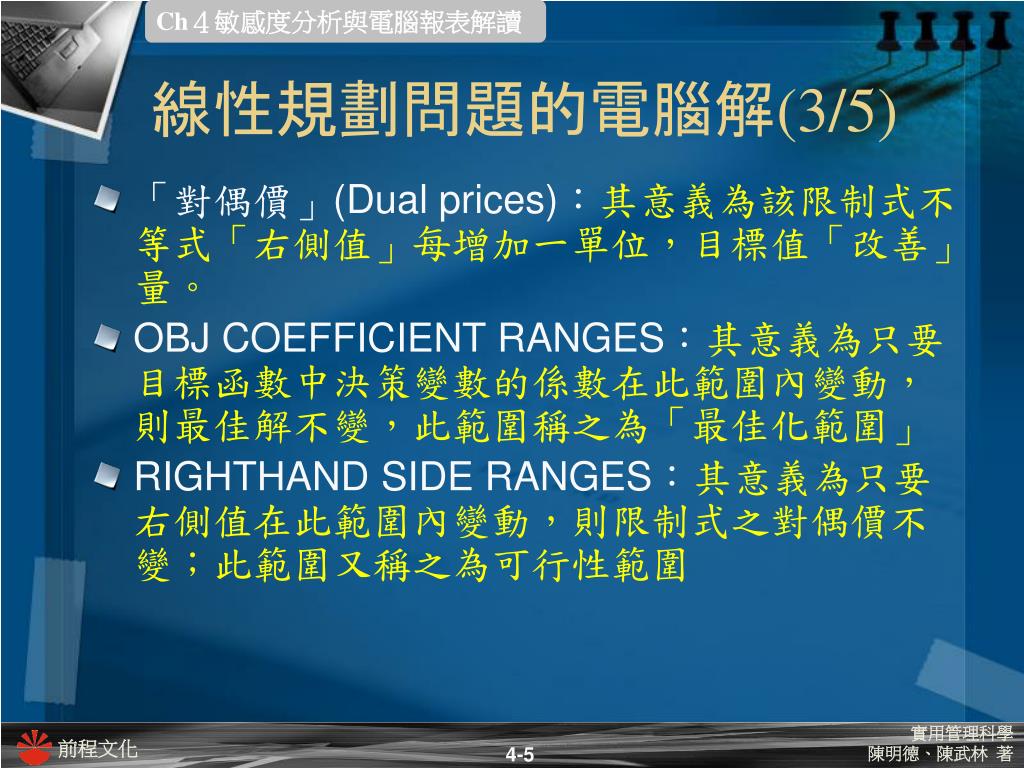 Ch 4 敏感度分析與電腦報表解讀

線性規劃問題的電腦解(3/5)

「對偶價」(Dual prices)：其意義為該限制式不等式「右側值」每增加一單位，目標值「改善」量。

OBJ COEFFICIENT RANGES：其意義為只要目標函數中決策變數的係數在此範圍內變動，則最佳解不變，此範圍稱之為「最佳化範圍」

RIGHTHAND SIDE RANGES：其意義為只要右側值在此範圍內變動，則限制式之對偶價不變；此範圍又稱之為可行性範圍

前程文化

4-5

實用管理科學
陳明德、陳武林 著